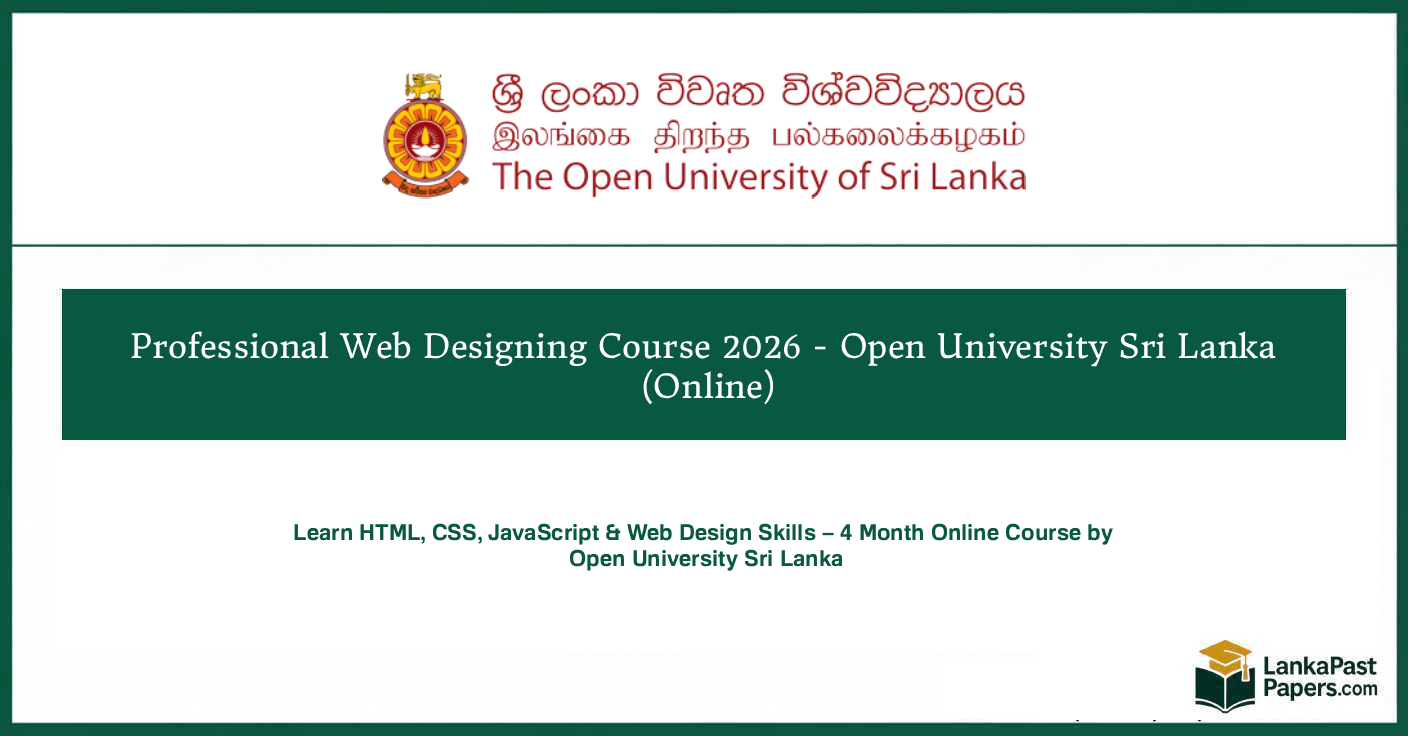 ශ්‍රී ලංකා විවෘත විශ්වවිද්‍යාලය
இலங்கை திறந்த பல்கலைக்கழகம்
The Open University of Sri Lanka

Professional Web Designing Course 2026 - Open University Sri Lanka (Online)

Learn HTML, CSS, JavaScript & Web Design Skills – 4 Month Online Course by Open University Sri Lanka

LankaPast Papers.com